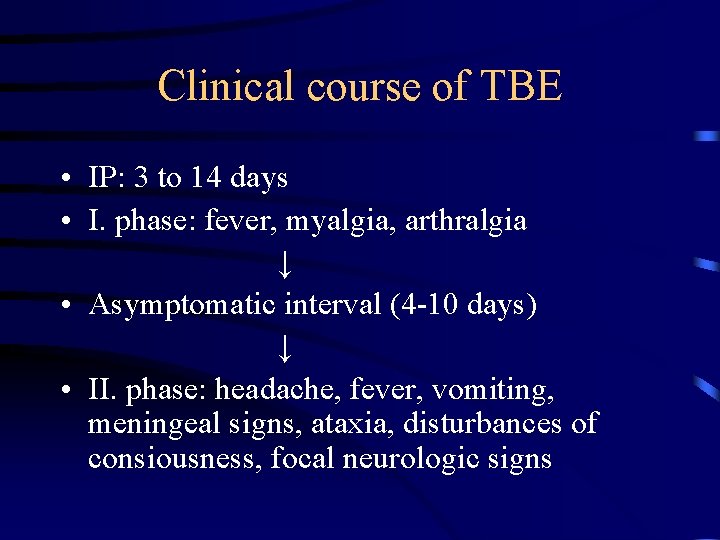 Clinical course of TBE

• IP: 3 to 14 days
• I. phase: fever, myalgia, arthralgia

↓

• Asymptomatic interval (4-10 days)

↓

• II. phase: headache, fever, vomiting, meningeal signs, ataxia, disturbances of consiousness, focal neurologic signs